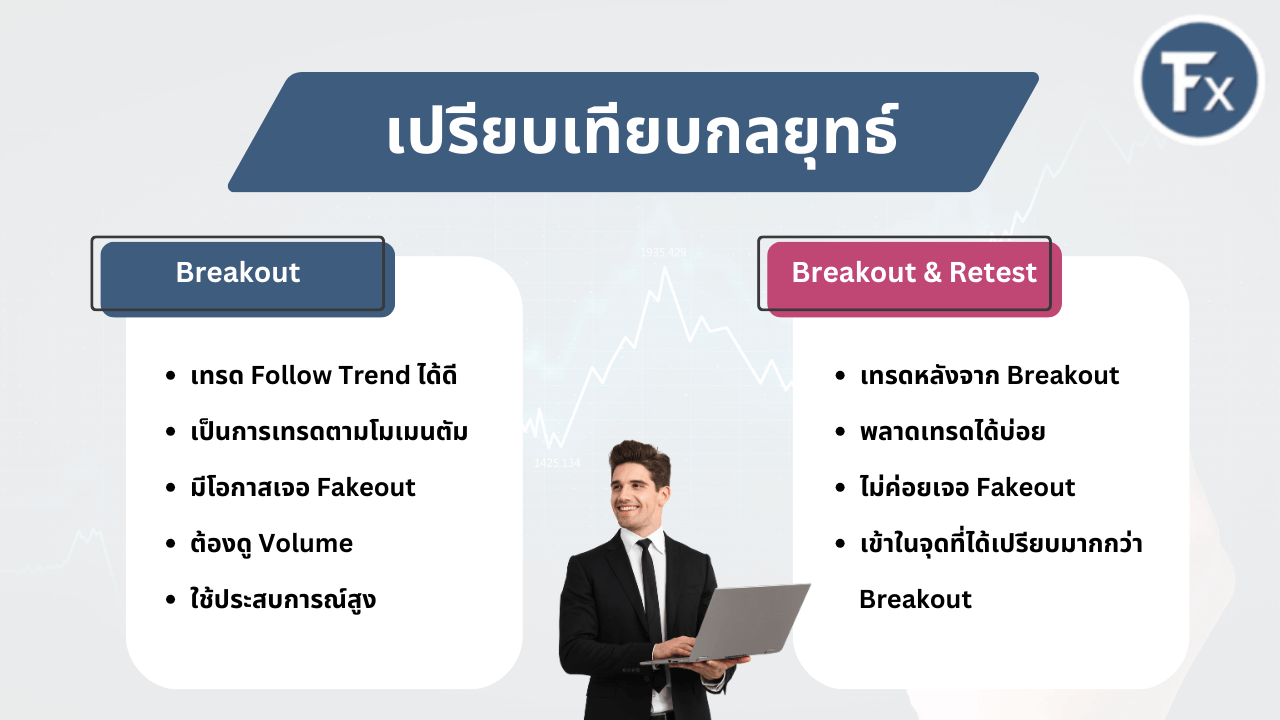 Fx

เปรียบเทียบกลยุทธ์

Breakout

- เทรด Follow Trend ได้ดี
- เป็นการเทรดตามโมเมนตัม
- มีโอกาสเจอ Fakeout
- ต้องดู Volume
- ใช้ประสบการณ์สูง

1935.429

1425.134

Breakout & Retest

- เทรดหลังจาก Breakout
- พลาดเทรดได้บ่อย
- ไม่ค่อยเจอ Fakeout
- เข้าในจุดที่ได้เปรียบมากกว่า Breakout